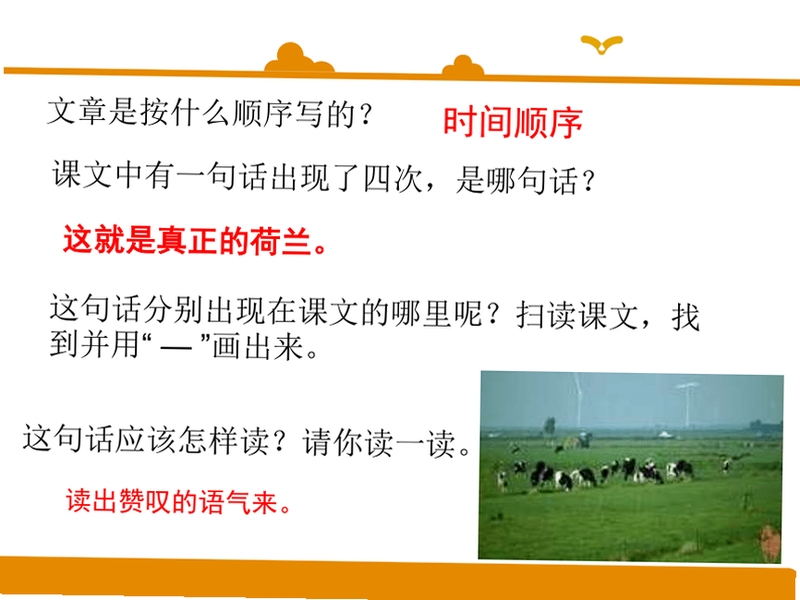 文章是按什么顺序写的？ 时间顺序

课文中有一句话出现了四次，是哪句话？

这就是真正的荷兰。

这句话分别出现在课文的哪里呢？扫读课文，找到并用“ — ”画出来。

这句话应该怎样读？请你读一读。

读出赞叹的语气来。